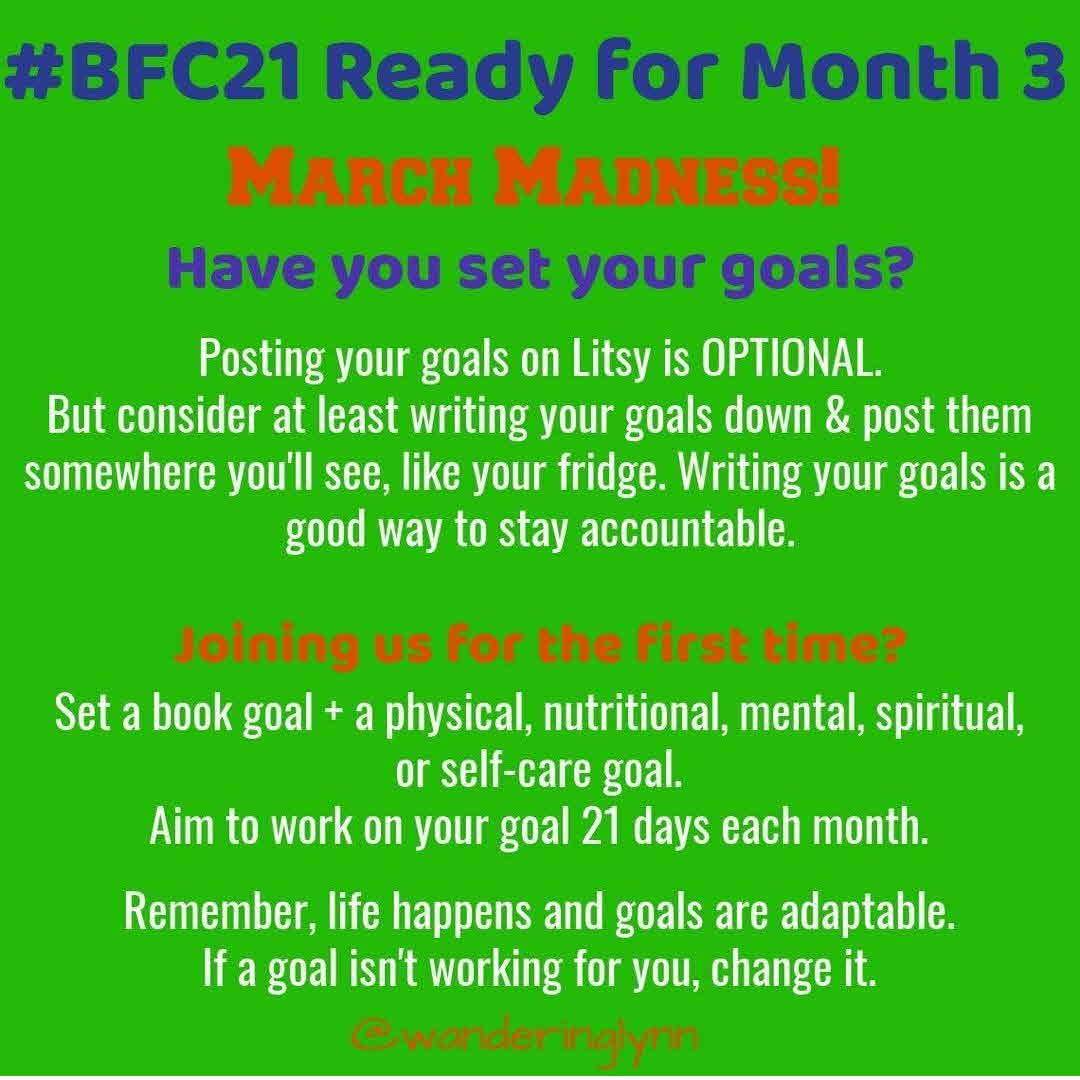 #BFC21 Ready for Month 3

MARCH MADNESS!

Have you set your goals?

Posting your goals on Litsy is OPTIONAL.
But consider at least writing your goals down & post them somewhere you'll see, like your fridge. Writing your goals is a good way to stay accountable.

Joining us for the first time?

Set a book goal + a physical, nutritional, mental, spiritual, or self-care goal.
Aim to work on your goal 21 days each month.

Remember, life happens and goals are adaptable.
If a goal isn't working for you, change it.

@wanderinglynn